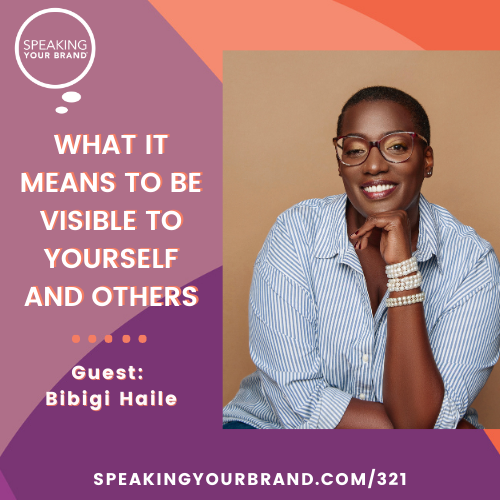 SPEAKING YOUR BRAND

WHAT IT MEANS TO BE VISIBLE TO YOURSELF AND OTHERS

Guest:
Bibigi Haile

SPEAKINGYOURBRAND.COM/321